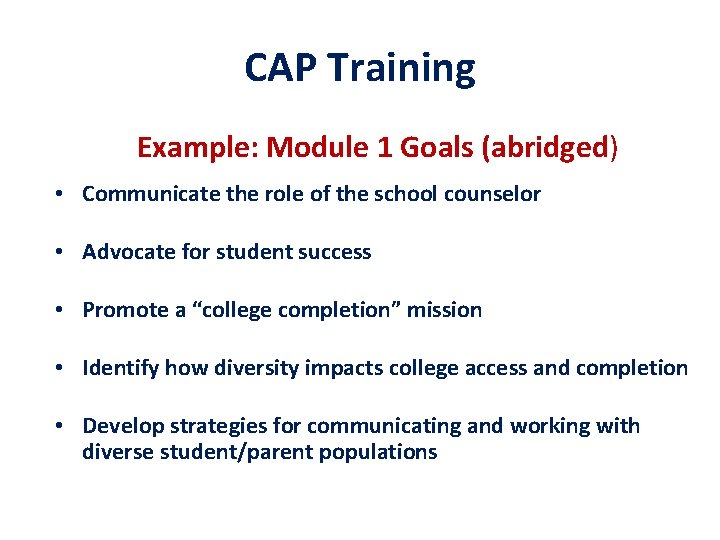 CAP Training

Example: Module 1 Goals (abridged)

• Communicate the role of the school counselor

• Advocate for student success

• Promote a “college completion” mission

• Identify how diversity impacts college access and completion

• Develop strategies for communicating and working with diverse student/parent populations